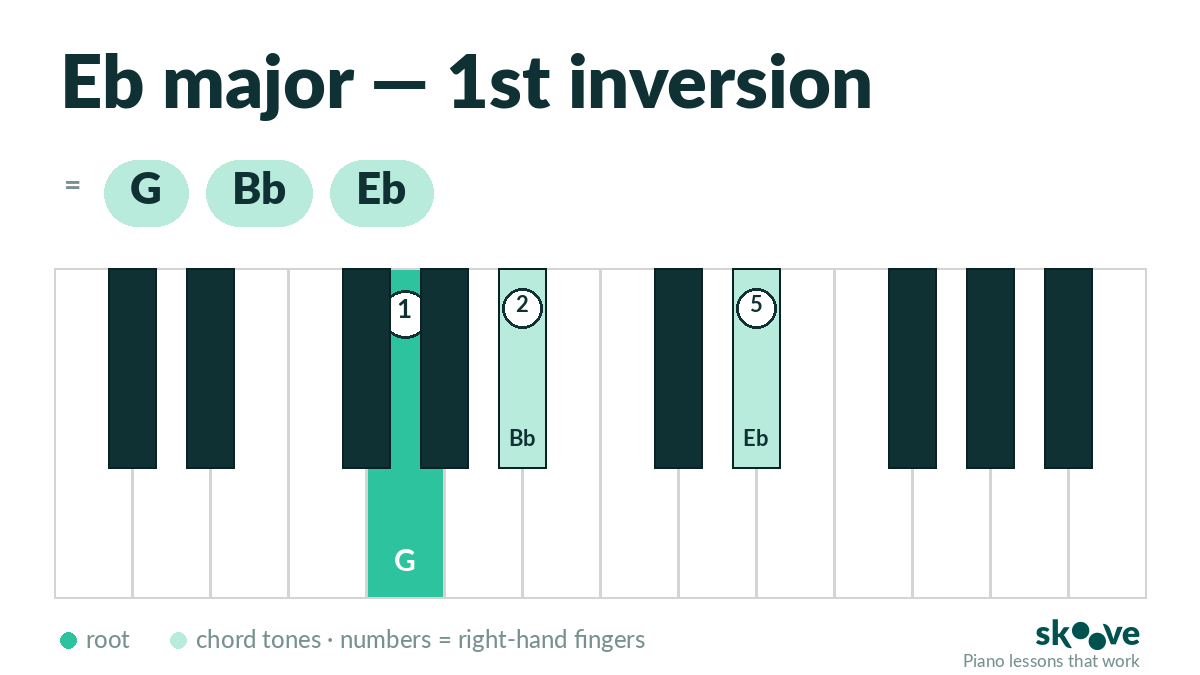 Eb major — 1st inversion

= G Bb Eb

1 2 5

Bb Eb

G

root chord tones · numbers = right-hand fingers

skoove
Piano lessons that work